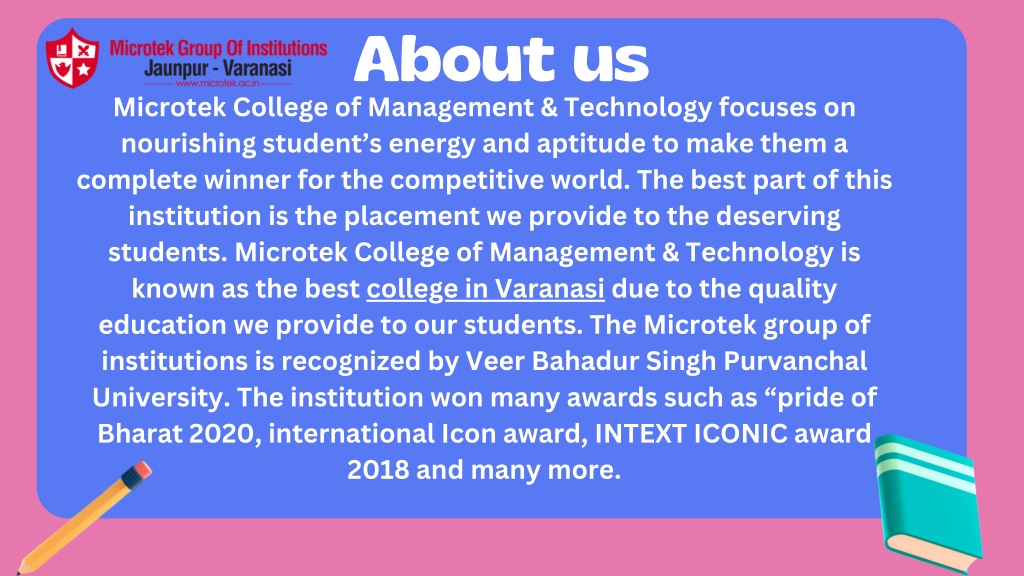 Microtek Group Of Institutions
Jaunpur - Varanasi
www.microtek.ac.in

About us

Microtek College of Management & Technology focuses on nourishing student's energy and aptitude to make them a complete winner for the competitive world. The best part of this institution is the placement we provide to the deserving students. Microtek College of Management & Technology is known as the best college in Varanasi due to the quality education we provide to our students. The Microtek group of institutions is recognized by Veer Bahadur Singh Purvanchal University. The institution won many awards such as "pride of Bharat 2020, international Icon award, INTEXT ICONIC award 2018 and many more.